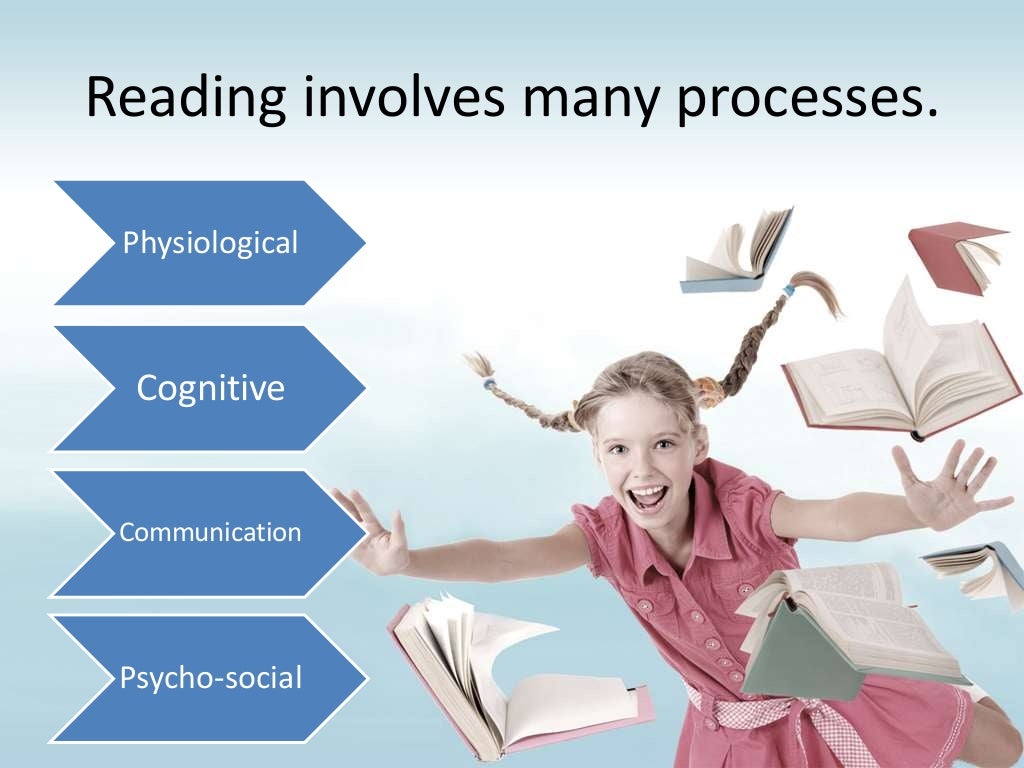 Reading involves many processes.

Physiological

Cognitive

Communication

Psycho-social